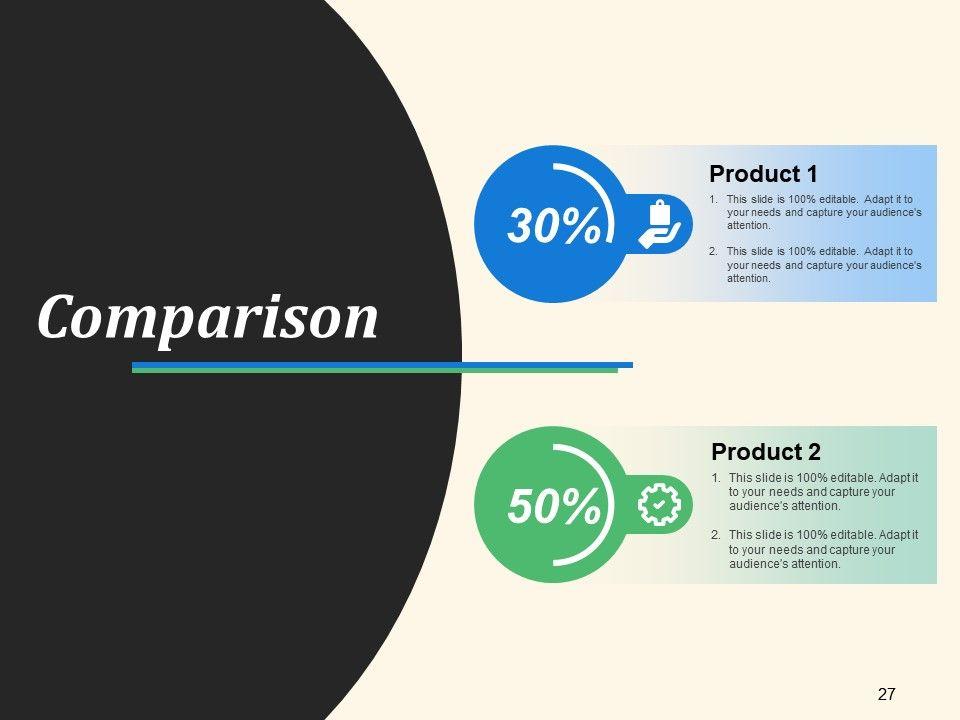 Comparison

30%

Product 1

1. This slide is 100% editable. Adapt it to your needs and capture your audience's attention.

2. This slide is 100% editable. Adapt it to your needs and capture your audience's attention.

50%

Product 2

1. This slide is 100% editable. Adapt it to your needs and capture your audience's attention.

2. This slide is 100% editable. Adapt it to your needs and capture your audience's attention.

27